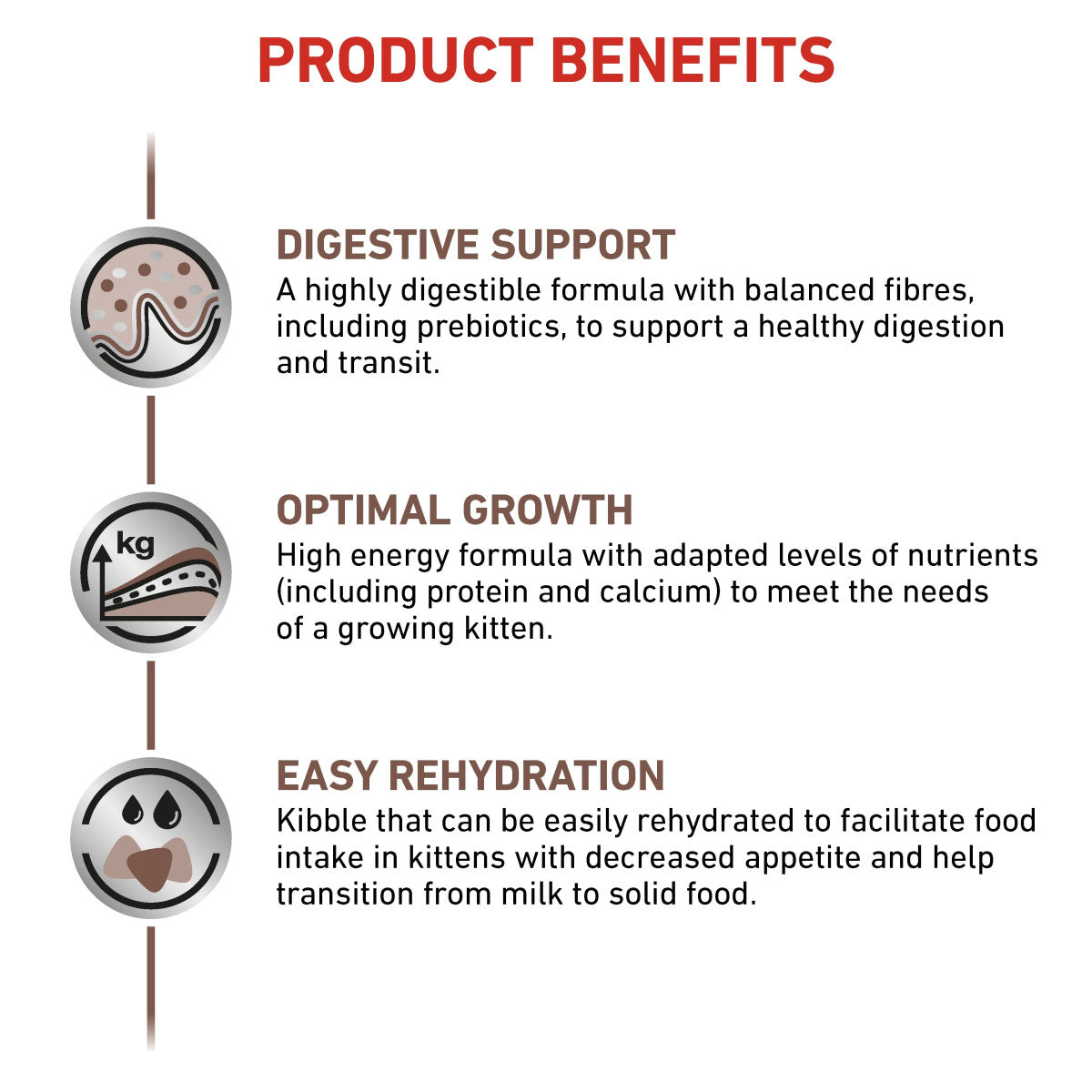 PRODUCT BENEFITS

DIGESTIVE SUPPORT
A highly digestible formula with balanced fibres, including prebiotics, to support a healthy digestion and transit.

kg

OPTIMAL GROWTH
High energy formula with adapted levels of nutrients (including protein and calcium) to meet the needs of a growing kitten.

EASY REHYDRATION
Kibble that can be easily rehydrated to facilitate food intake in kittens with decreased appetite and help transition from milk to solid food.